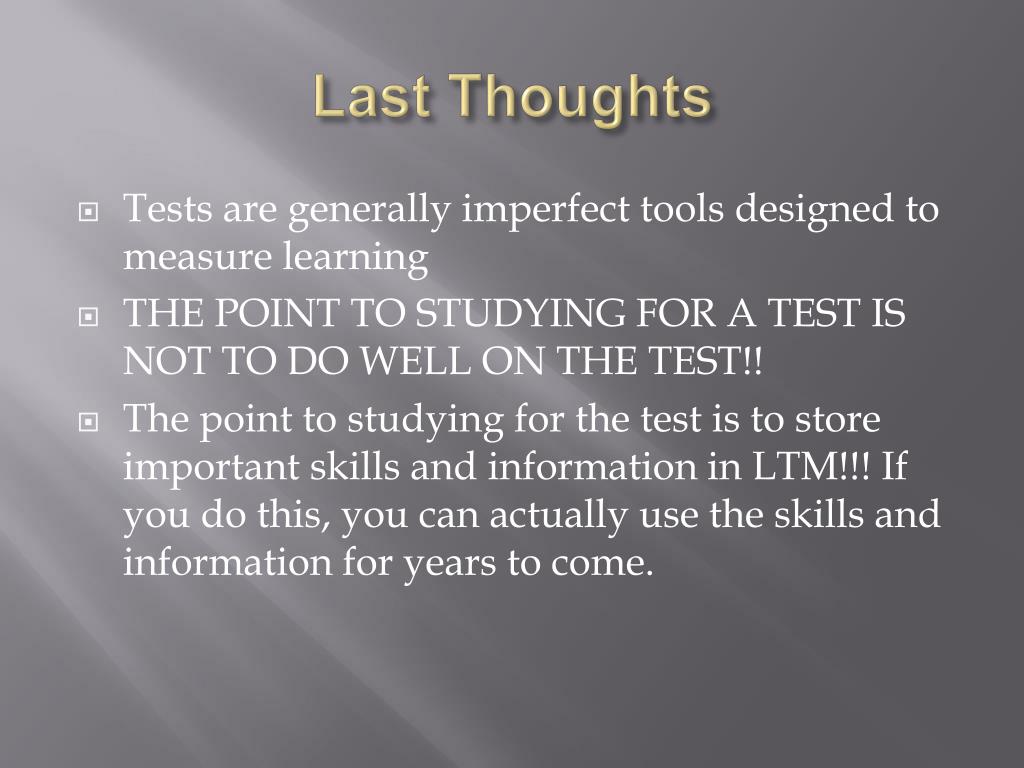 Last Thoughts

Tests are generally imperfect tools designed to measure learning

THE POINT TO STUDYING FOR A TEST IS NOT TO DO WELL ON THE TEST!!

The point to studying for the test is to store important skills and information in LTM!!! If you do this, you can actually use the skills and information for years to come.